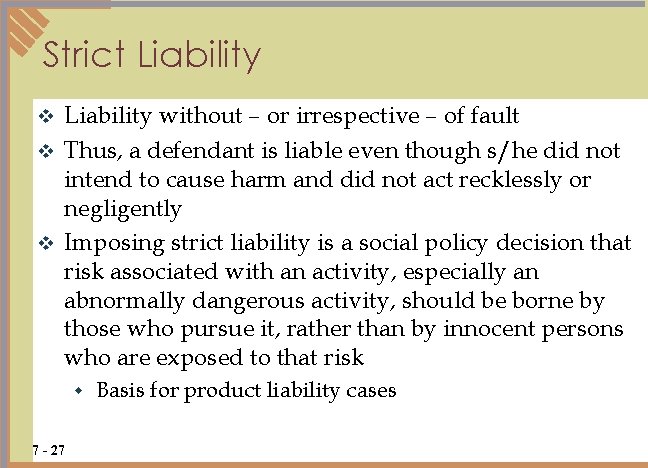 Strict Liability

❖ Liability without – or irrespective – of fault

❖ Thus, a defendant is liable even though s/he did not intend to cause harm and did not act recklessly or negligently

❖ Imposing strict liability is a social policy decision that risk associated with an activity, especially an abnormally dangerous activity, should be borne by those who pursue it, rather than by innocent persons who are exposed to that risk

◆ Basis for product liability cases

7 - 27